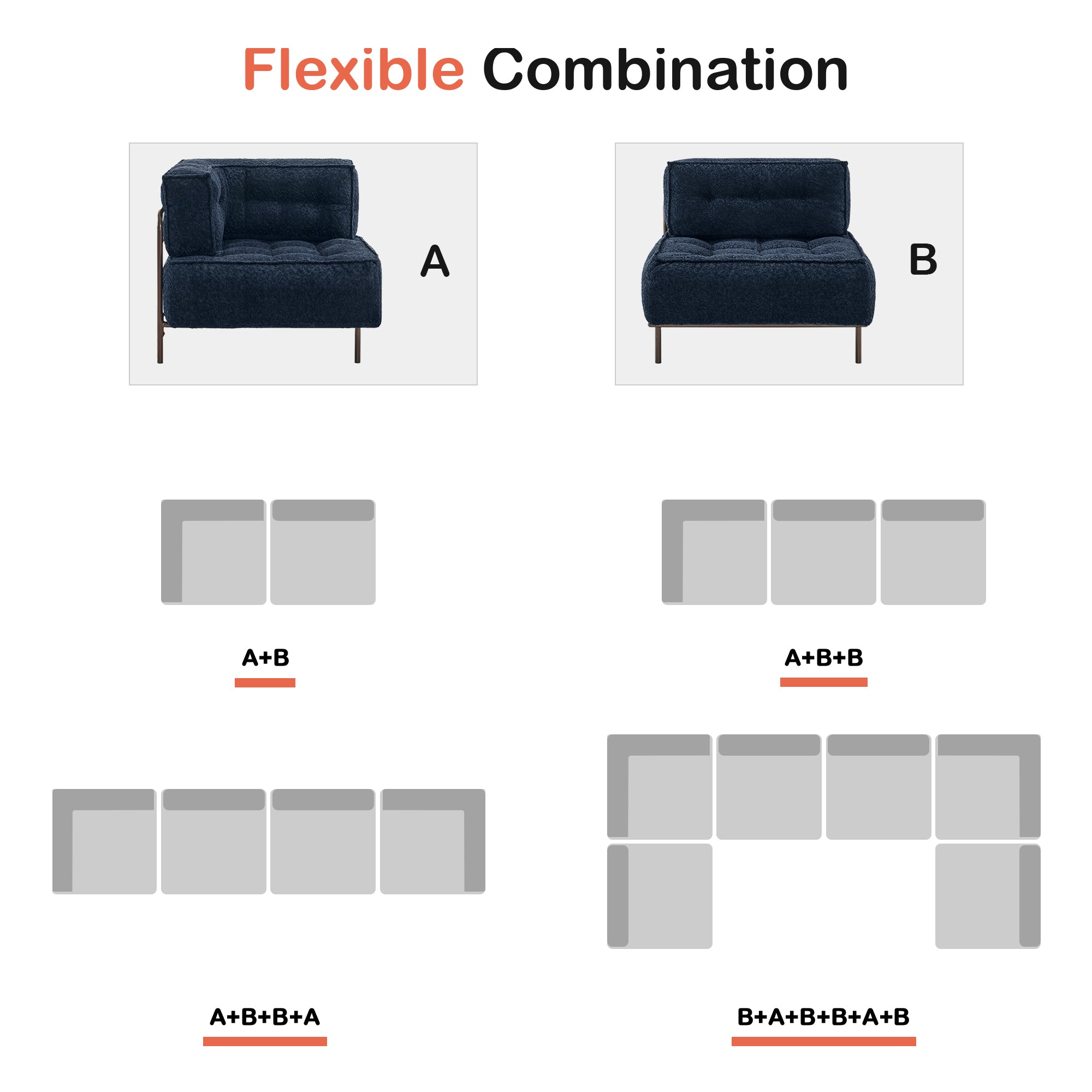 Flexible Combination

A

B

A+B

A+B+B

A+B+B+A

B+A+B+B+A+B